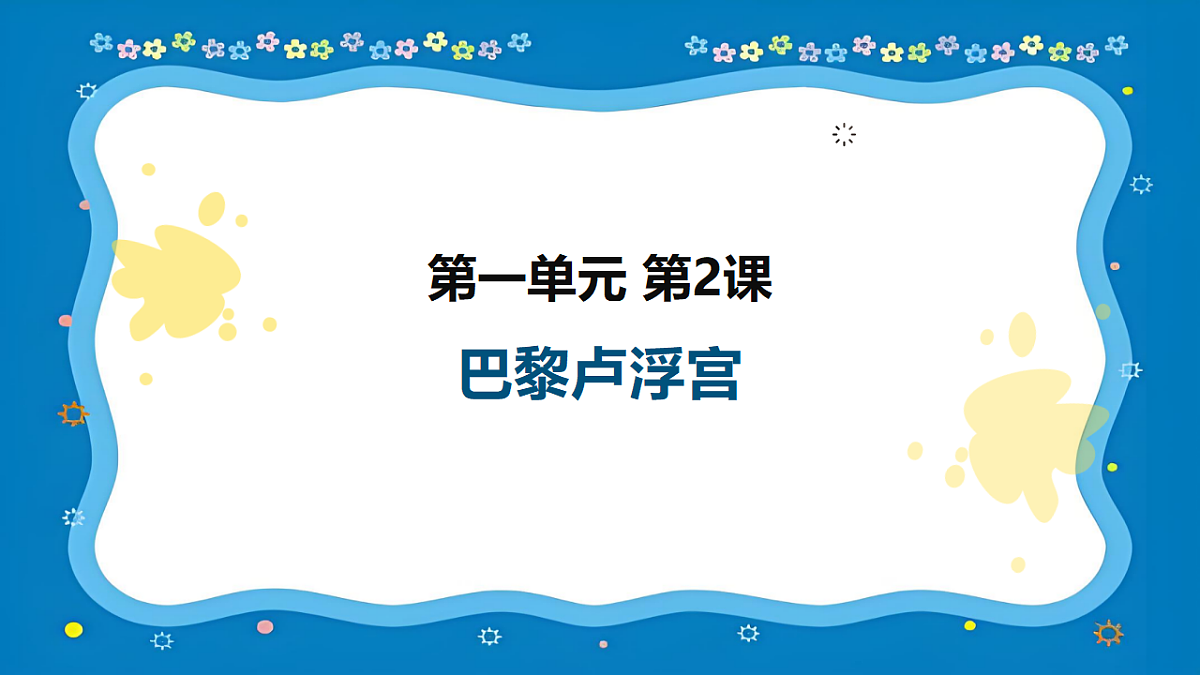 第一单元 第2课

巴黎卢浮宫